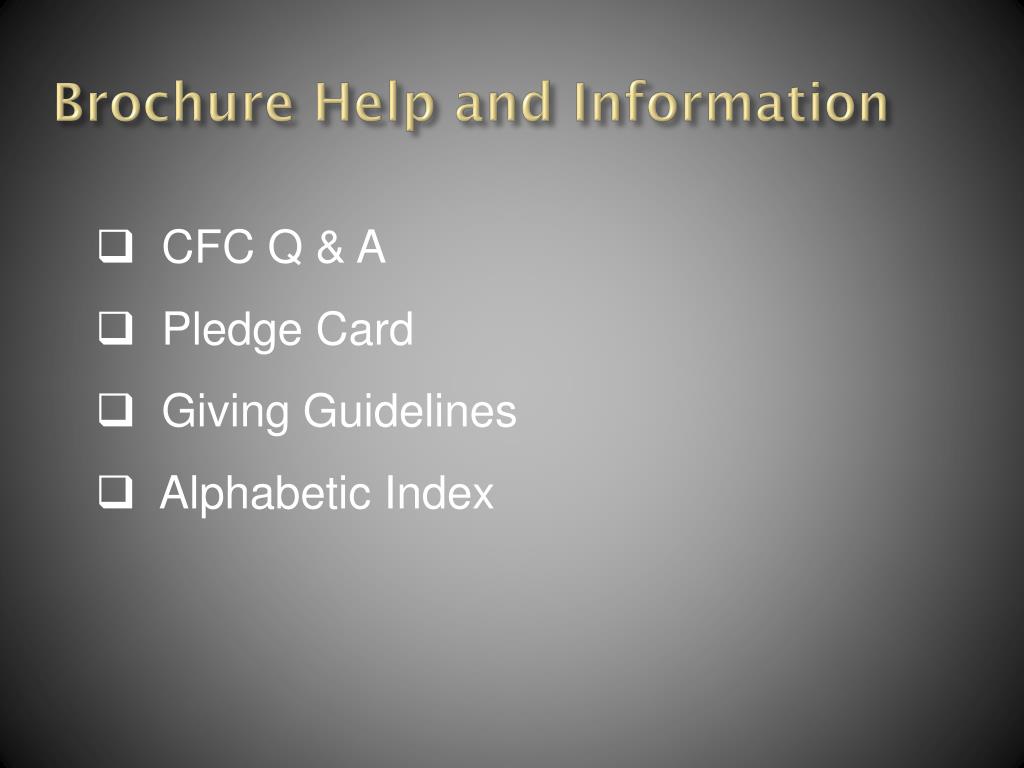 Brochure Help and Information

❑ CFC Q & A
❑ Pledge Card
❑ Giving Guidelines
❑ Alphabetic Index